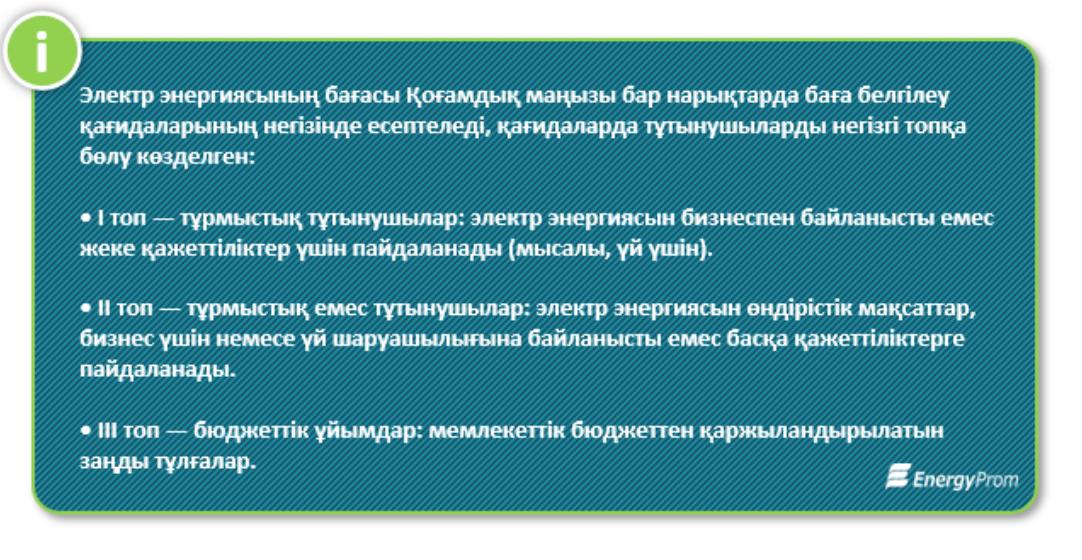 i

Электр энергиясының бағасы Қоғамдық маңызы бар нарықтарда баға белгілеу қағидаларының негізінде есептеледі, қағидаларда тұтынушыларды негізгі топқа бөлу көзделген:

• I топ — тұрмыстық тұтынушылар: электр энергиясын бизнеспен байланысты емес жеке қажеттіліктер үшін пайдаланады (мысалы, үй үшін).

• II топ — тұрмыстық емес тұтынушылар: электр энергиясын өндірістік мақсаттар, бизнес үшін немесе үй шаруашылығына байланысты емес басқа қажеттіліктерге пайдаланады.

• III топ — бюджеттік ұйымдар: мемлекеттік бюджеттен қаржыландырылатын заңды тұлғалар.

EnergyProm